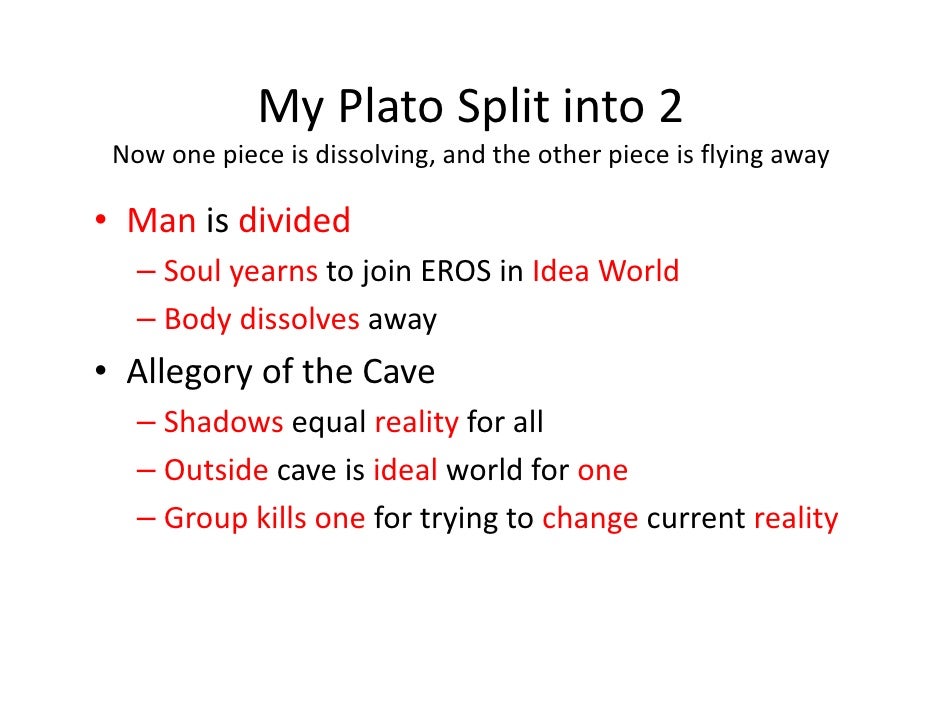 My Plato Split into 2

Now one piece is dissolving, and the other piece is flying away

• Man is divided
 – Soul yearns to join EROS in Idea World
 – Body dissolves away
• Allegory of the Cave
 – Shadows equal reality for all
 – Outside cave is ideal world for one
 – Group kills one for trying to change current reality